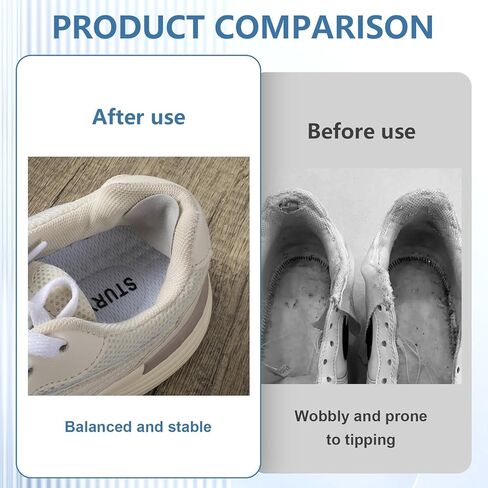 PRODUCT COMPARISON

After use

STUR

Balanced and stable

Before use

Wobbly and prone to tipping